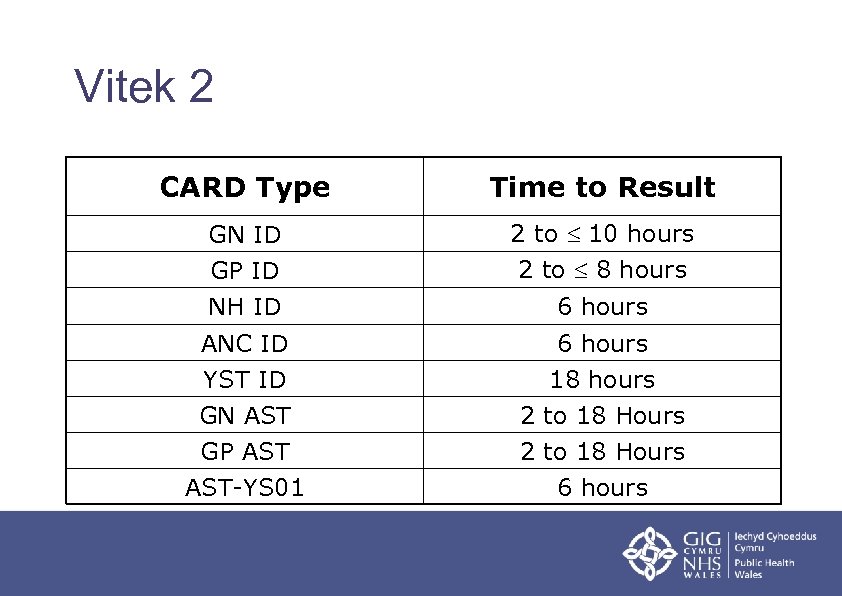 Vitek 2

| CARD Type | Time to Result |
|---|---|
| GN ID | 2 to $\leq$ 10 hours |
| GP ID | 2 to $\leq$ 8 hours |
| NH ID | 6 hours |
| ANC ID | 6 hours |
| YST ID | 18 hours |
| GN AST | 2 to 18 Hours |
| GP AST | 2 to 18 Hours |
| AST-YS01 | 6 hours |

GIG CYMRU NHS WALES
Iechyd Cyhoeddus Cymru
Public Health Wales